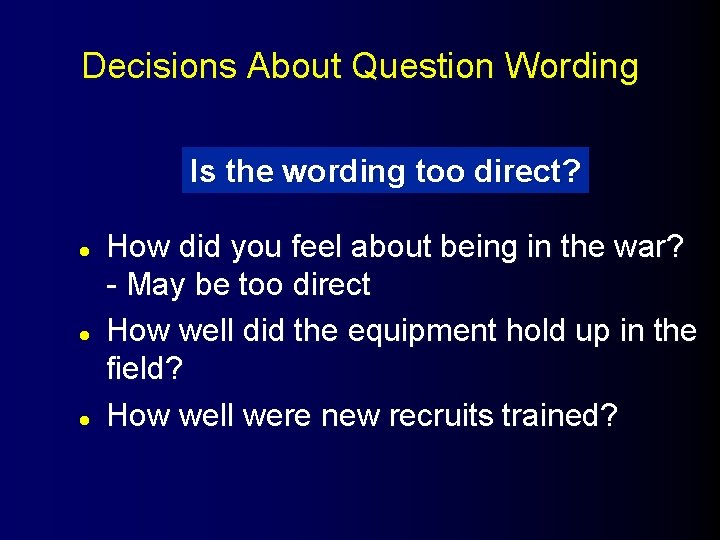 Decisions About Question Wording

Is the wording too direct?

- How did you feel about being in the war?
- May be too direct
- How well did the equipment hold up in the field?
- How well were new recruits trained?